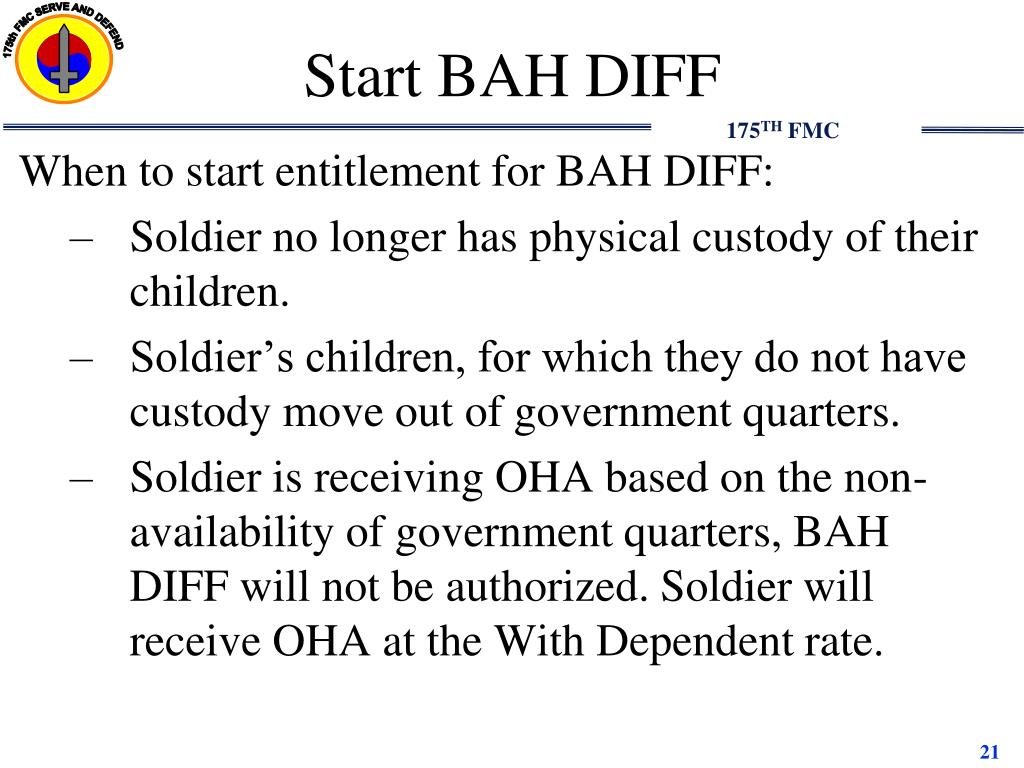 175th FMC SERVE AND DEFEND

Start BAH DIFF

175$^{TH}$ FMC

When to start entitlement for BAH DIFF:

– Soldier no longer has physical custody of their children.

– Soldier’s children, for which they do not have custody move out of government quarters.

– Soldier is receiving OHA based on the non-availability of government quarters, BAH DIFF will not be authorized. Soldier will receive OHA at the With Dependent rate.

21